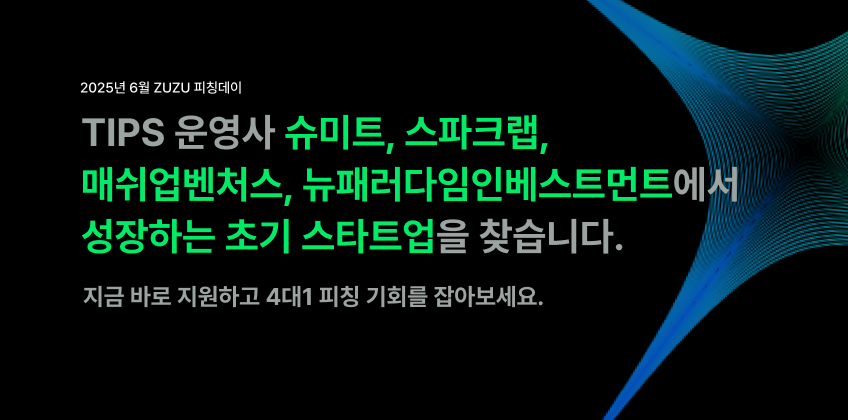 2025년 6월 ZUZU 피칭데이

TIPS 운영사 슈미트, 스파크랩, 매쉬업벤처스, 뉴패러다임인베스트먼트에서 성장하는 초기 스타트업을 찾습니다.

지금 바로 지원하고 4대1 피칭 기회를 잡아보세요.